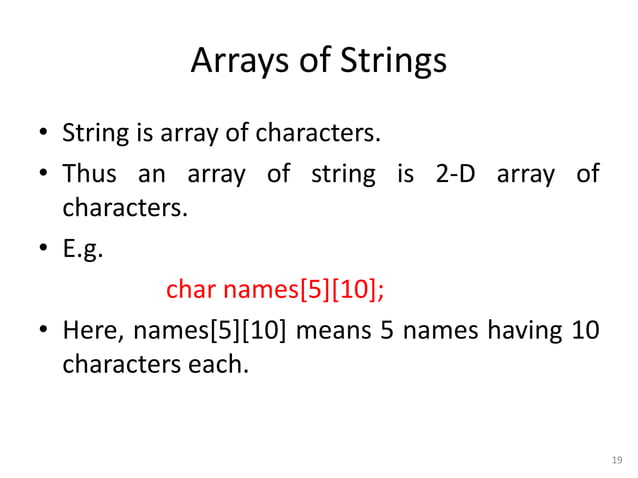 Arrays of Strings

• String is array of characters.
• Thus an array of string is 2-D array of characters.
• E.g.

char names[5][10];

• Here, names[5][10] means 5 names having 10 characters each.

19